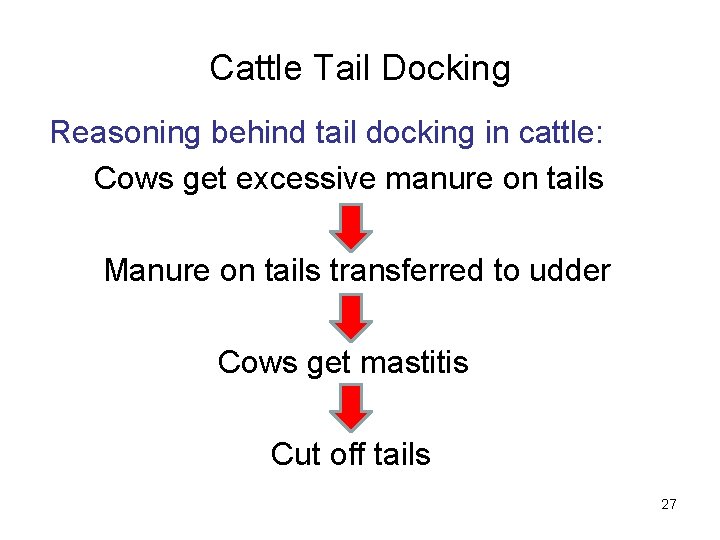 Cattle Tail Docking

Reasoning behind tail docking in cattle:

Cows get excessive manure on tails

Manure on tails transferred to udder

Cows get mastitis

Cut off tails

27